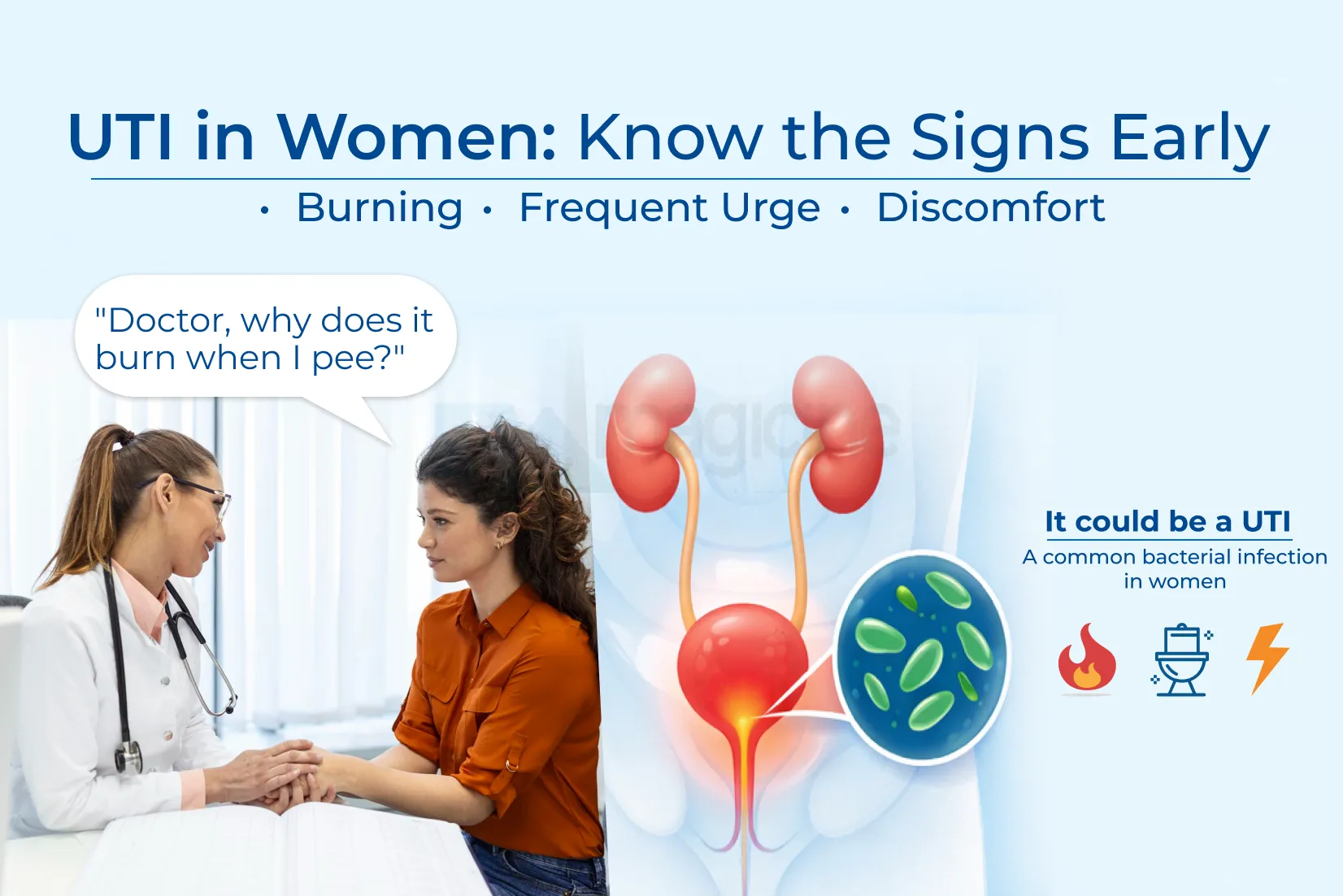 UTI in Women: Know the Signs Early

• Burning • Frequent Urge • Discomfort

"Doctor, why does it burn when I pee?"

It could be a UTI

A common bacterial infection in women